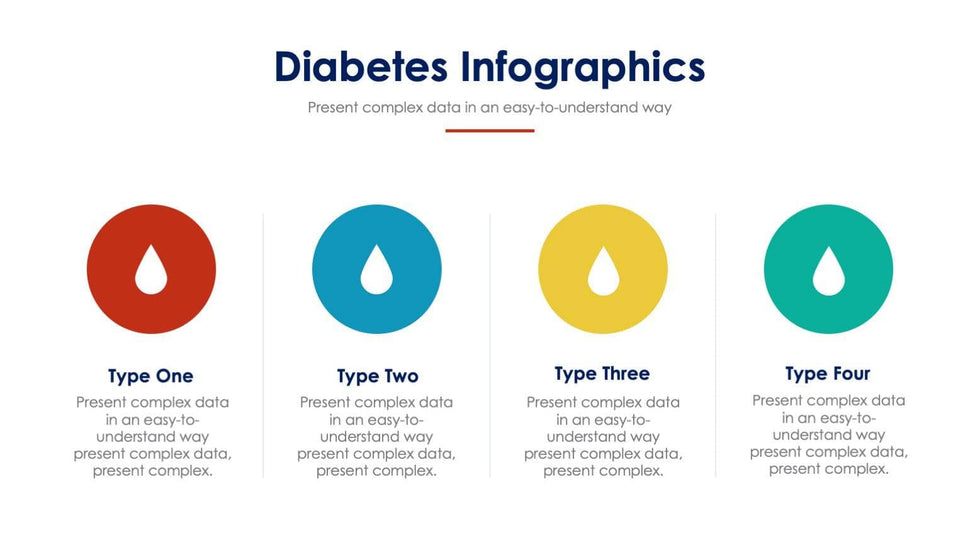 Diabetes Infographics

Present complex data in an easy-to-understand way

Type One

Present complex data in an easy-to-understand way present complex data, present complex.

Type Two

Present complex data in an easy-to-understand way present complex data, present complex.

Type Three

Present complex data in an easy-to-understand way present complex data, present complex.

Type Four

Present complex data in an easy-to-understand way present complex data, present complex.